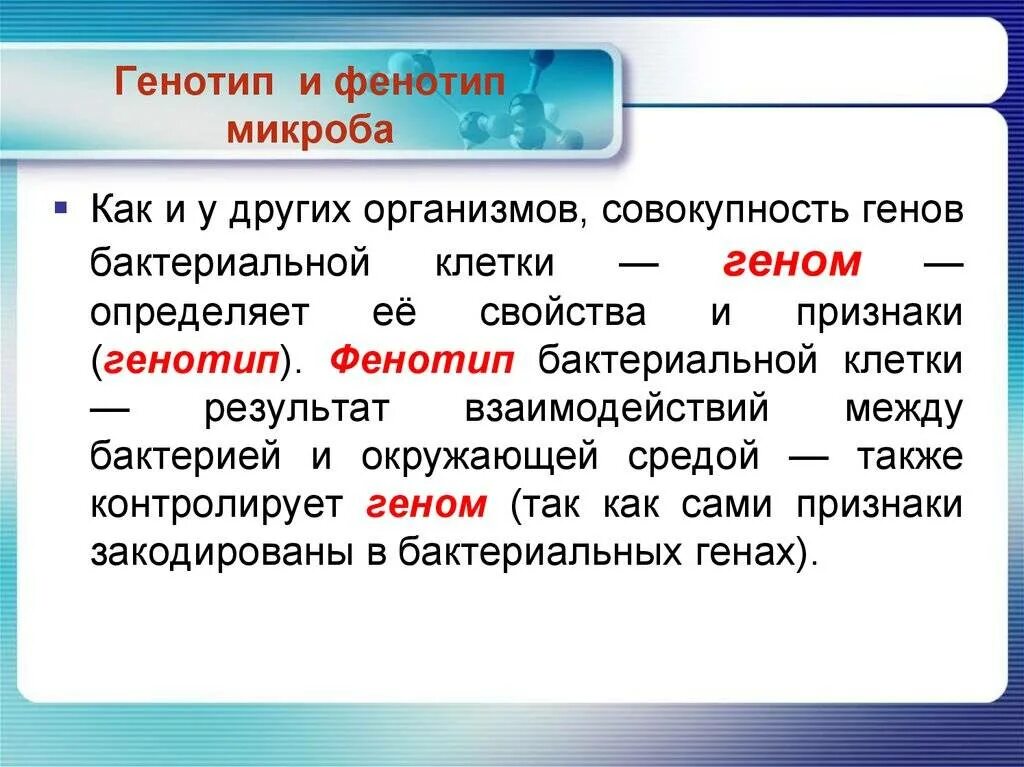 Генотип и фенотип микроба

Как и у других организмов, совокупность генов бактериальной клетки — геном — определяет её свойства и признаки (генотип). Фенотип бактериальной клетки — результат взаимодействий между бактерией и окружающей средой — также контролирует геном (так как сами признаки закодированы в бактериальных генах).